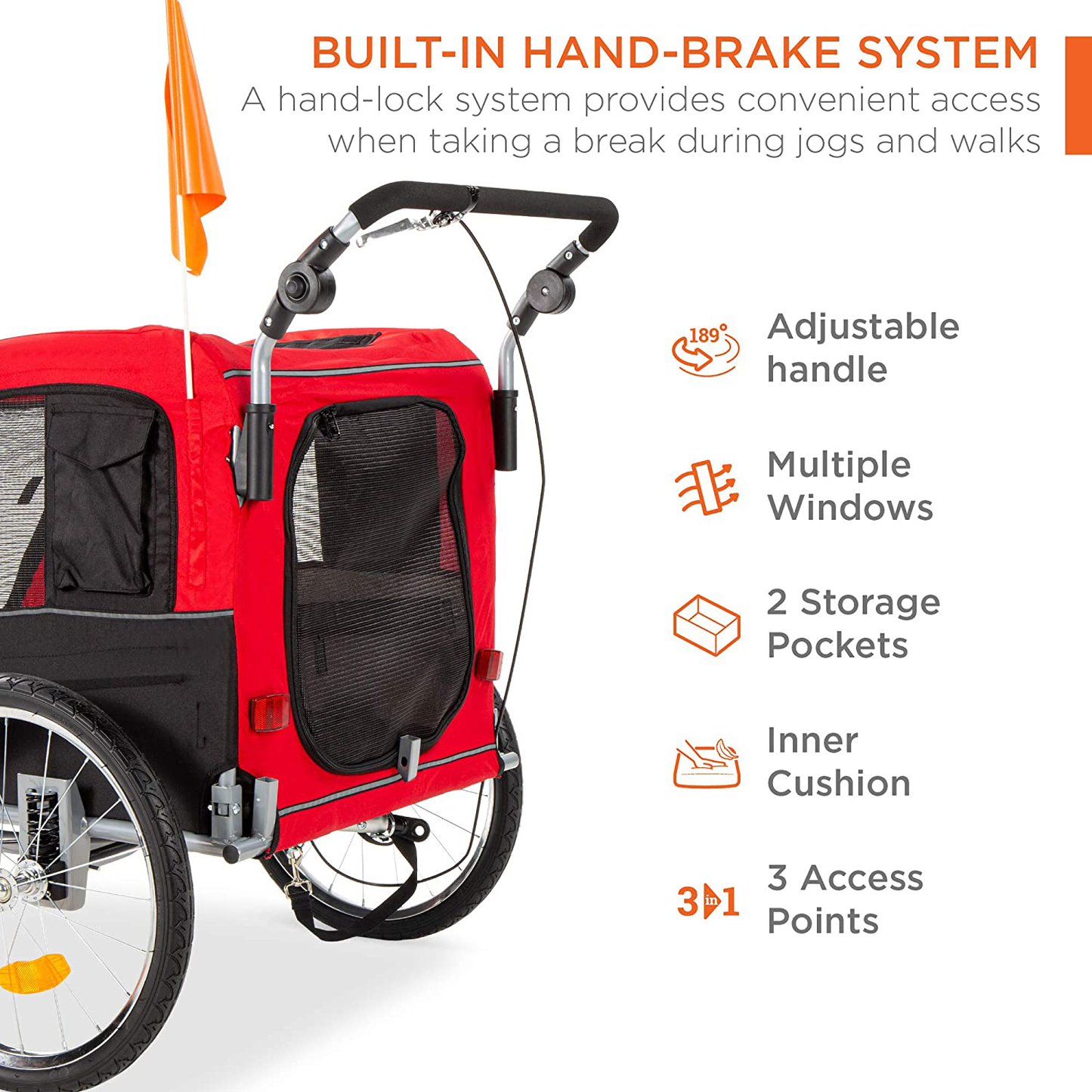 BUILT-IN HAND-BRAKE SYSTEM
A hand-lock system provides convenient access when taking a break during jogs and walks

189°

Adjustable handle

Multiple Windows

2 Storage Pockets

Inner Cushion

3 in 1

3 Access Points